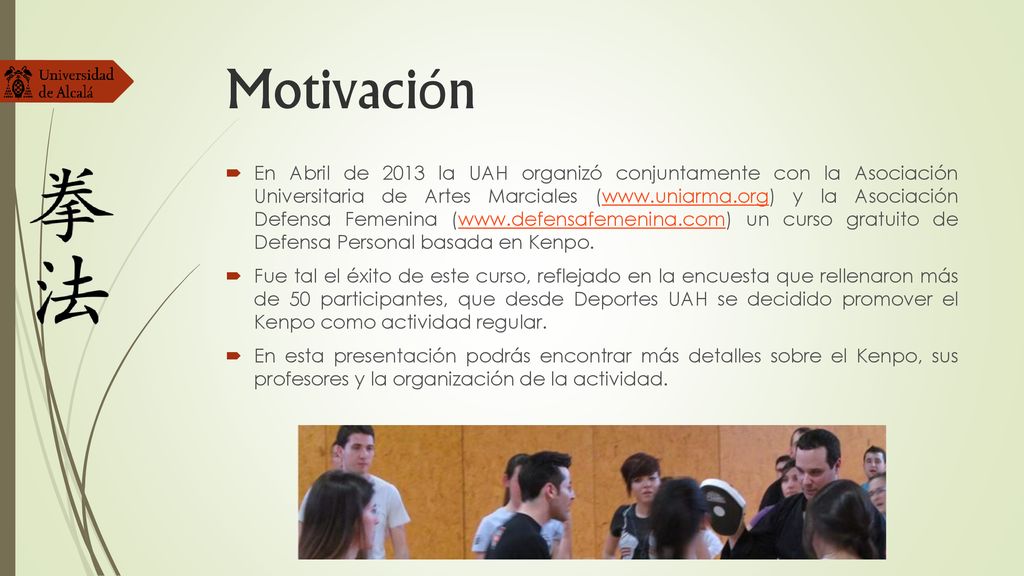 Universidad de Alcalá

拳法

Motivación

En Abril de 2013 la UAH organizó conjuntamente con la Asociación Universitaria de Artes Marciales (www.uniarma.org) y la Asociación Defensa Femenina (www.defensafemenina.com) un curso gratuito de Defensa Personal basada en Kenpo.

Fue tal el éxito de este curso, reflejado en la encuesta que rellenaron más de 50 participantes, que desde Deportes UAH se decidido promover el Kenpo como actividad regular.

En esta presentación podrás encontrar más detalles sobre el Kenpo, sus profesores y la organización de la actividad.